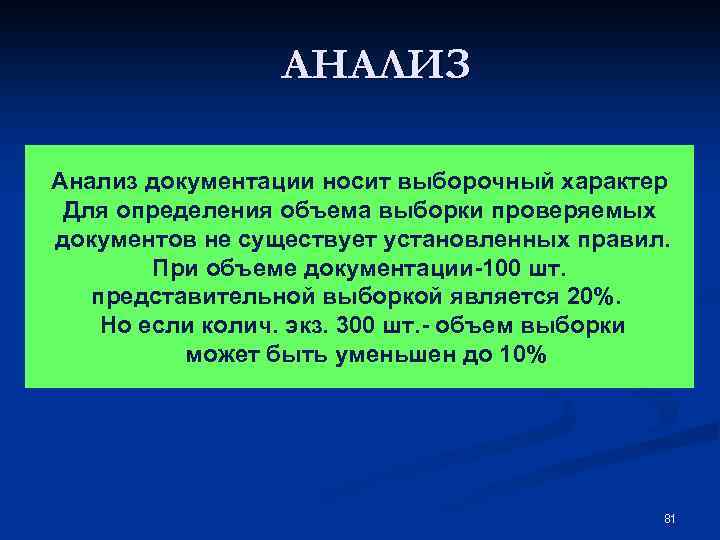 АНАЛИЗ

Анализ документации носит выборочный характер Для определения объема выборки проверяемых документов не существует установленных правил. При объеме документации-100 шт. представительной выборкой является 20%. Но если колич. экз. 300 шт.- объем выборки может быть уменьшен до 10%

81